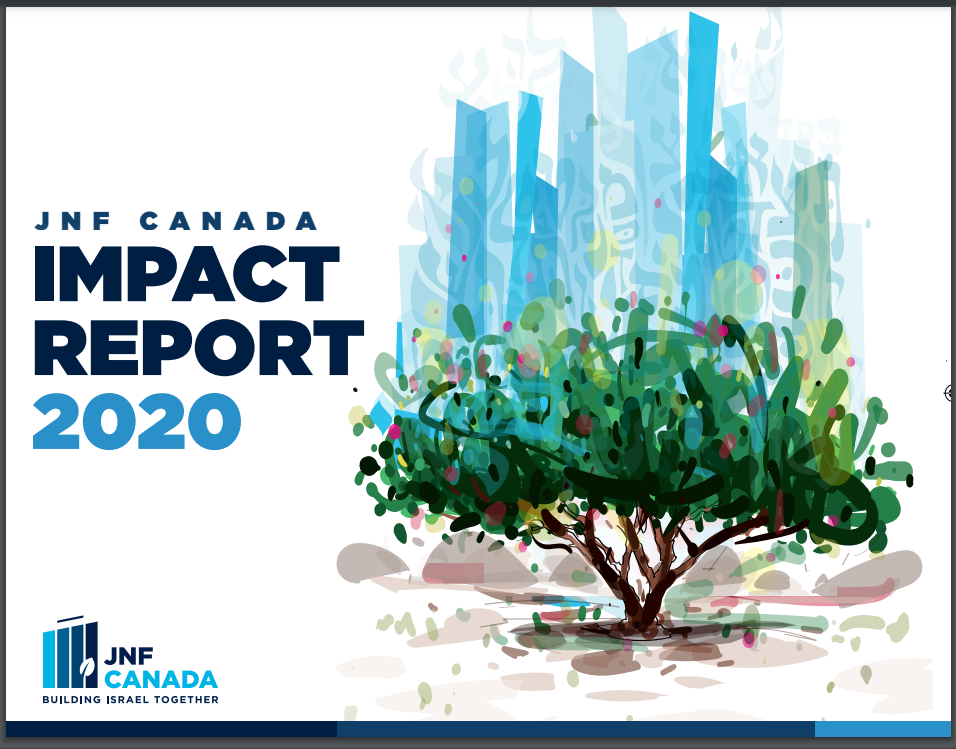 JNF CANADA
IMPACT
REPORT
2020

JNF
CANADA
BUILDING ISRAEL TOGETHER